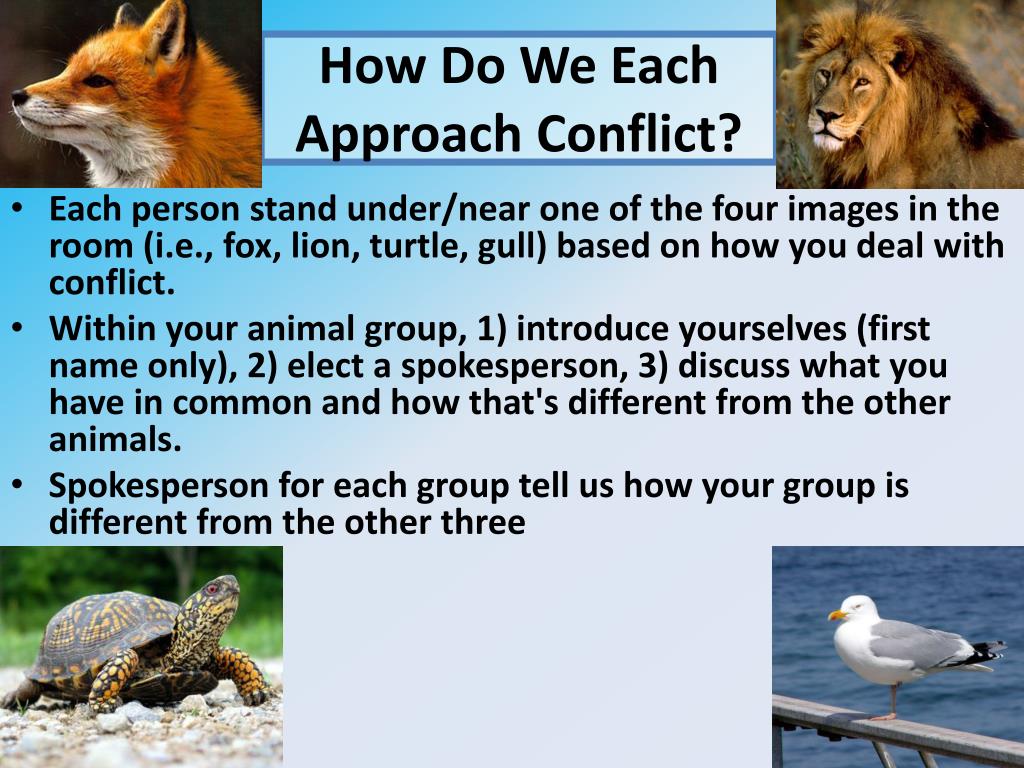 How Do We Each Approach Conflict?

• Each person stand under/near one of the four images in the room (i.e., fox, lion, turtle, gull) based on how you deal with conflict.
• Within your animal group, 1) introduce yourselves (first name only), 2) elect a spokesperson, 3) discuss what you have in common and how that's different from the other animals.
• Spokesperson for each group tell us how your group is different from the other three